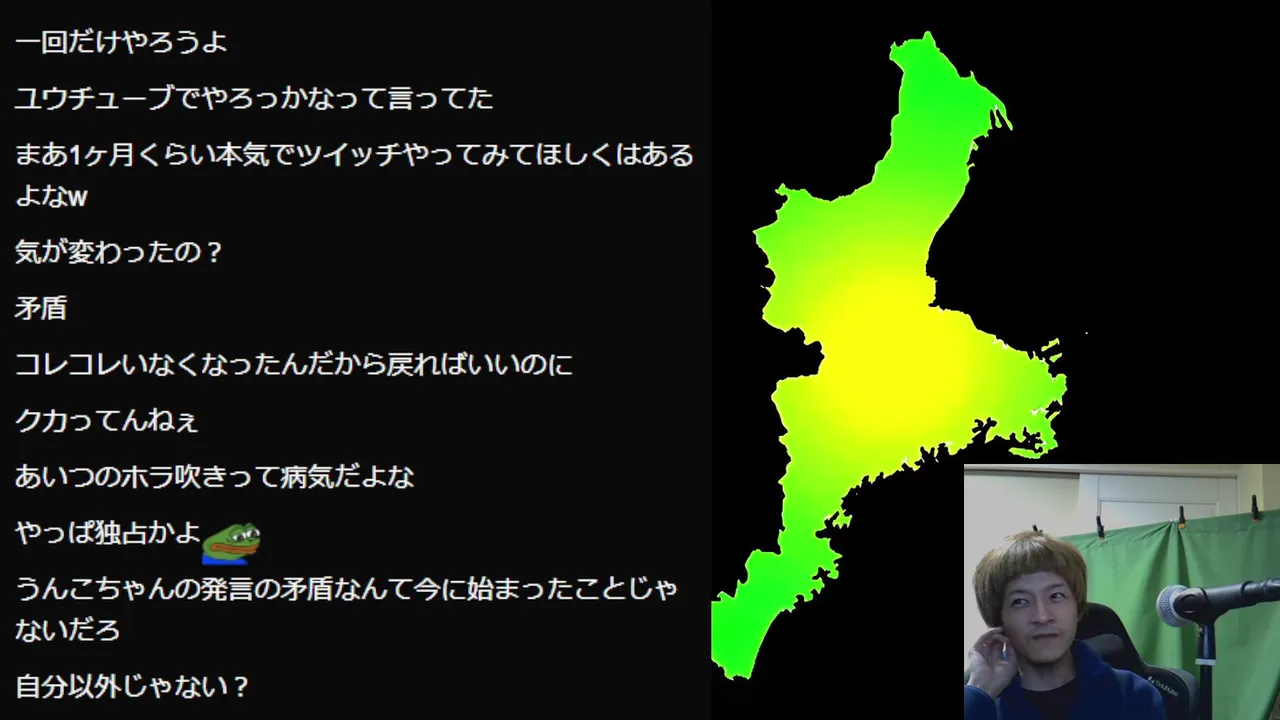 一回だけやろうよ

ユウチューブでやろっかなって言ってた

まあ1ヶ月くらい本気でツイッチやってみてほしくはあるよなw

気が変わったの？

矛盾

コレコレいなくなったんだから戻ればいいのに

クカってんねぇ

あいつのホラ吹きって病気だよな

やっぱ独占かよ

うんこちゃんの発言の矛盾なんて今に始まったことじゃないだろ

自分以外じゃない？